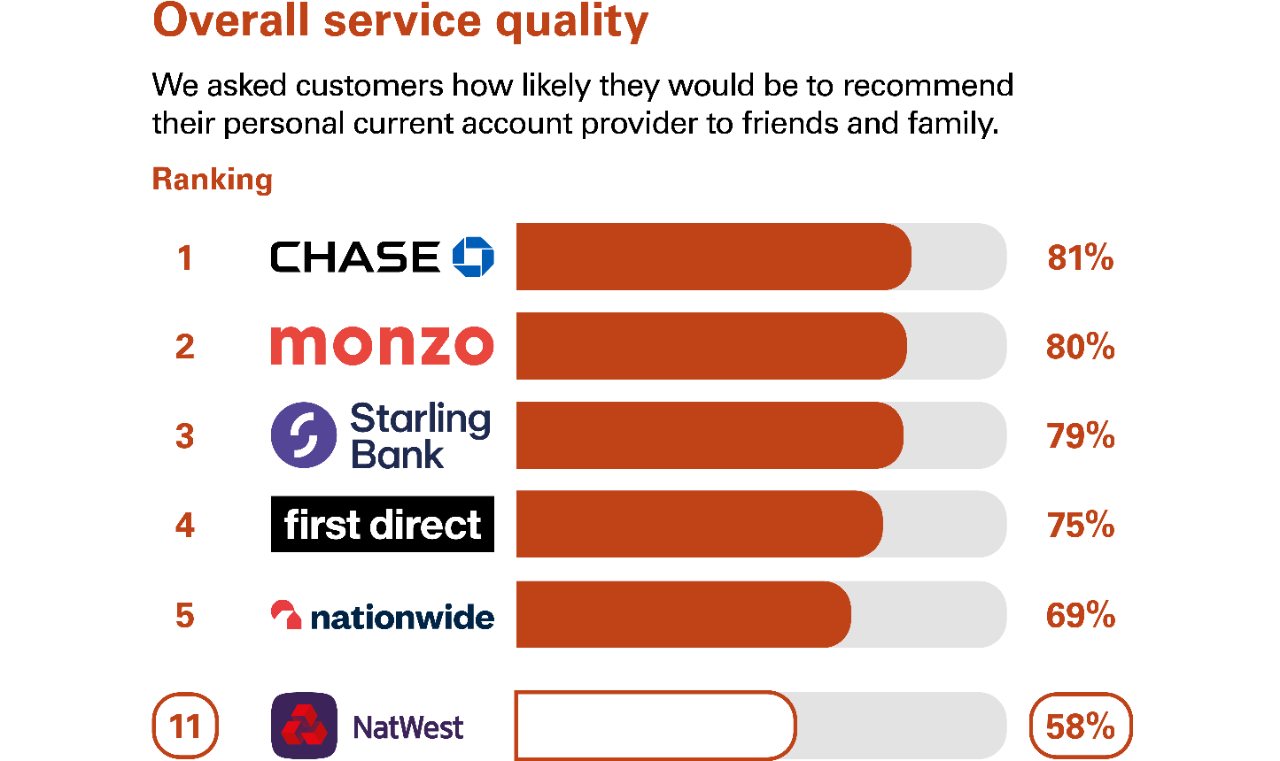 Overall service quality

We asked customers how likely they would be to recommend their personal current account provider to friends and family.

Ranking

1 CHASE 81%

2 monzo 80%

3 Starling Bank 79%

4 first direct 75%

5 nationwide 69%

11 NatWest 58%